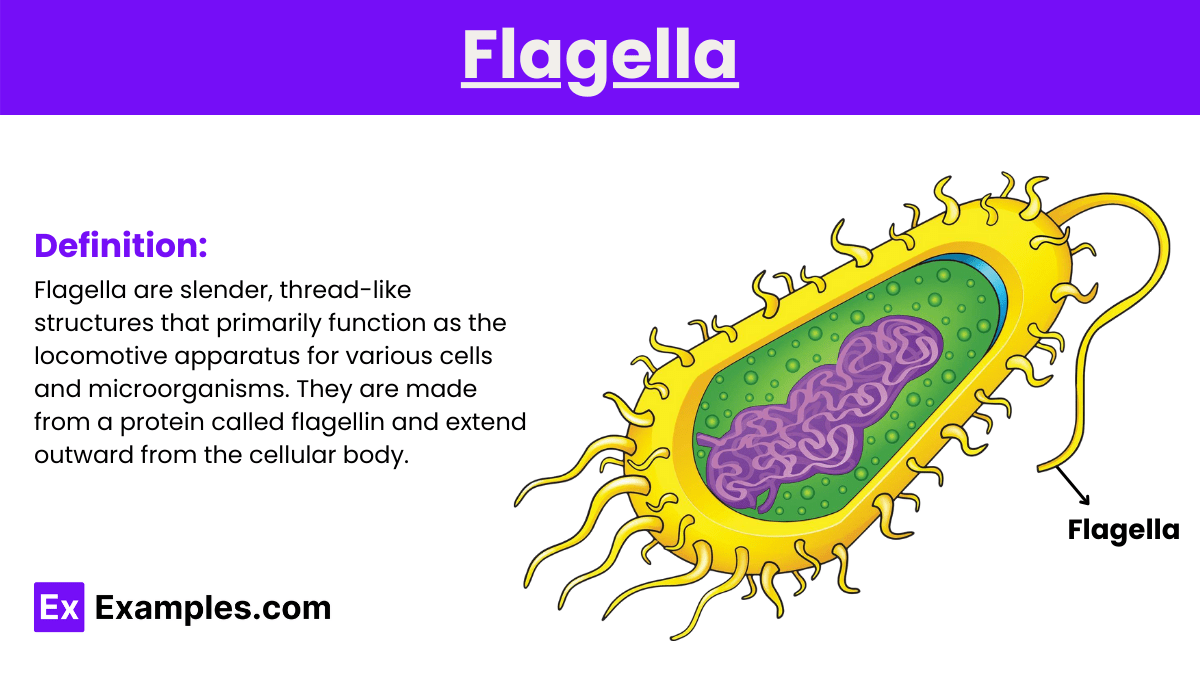 Flagella

Definition:

Flagella are slender, thread-like structures that primarily function as the locomotive apparatus for various cells and microorganisms. They are made from a protein called flagellin and extend outward from the cellular body.

Flagella

Ex Examples.com